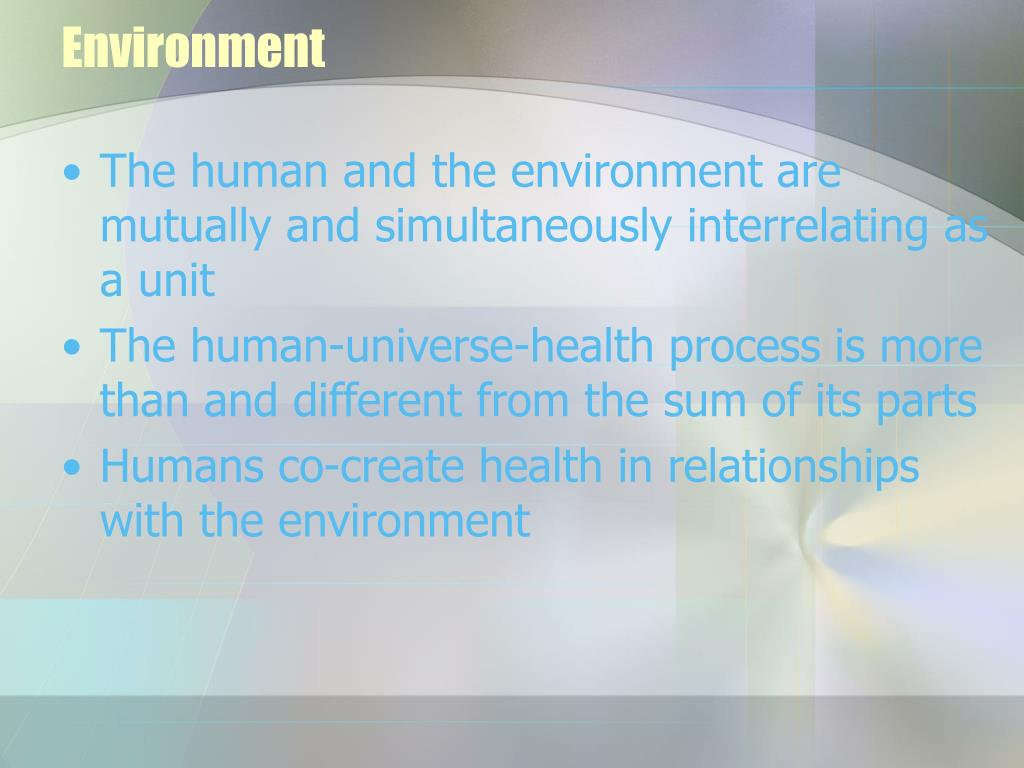 Environment

• The human and the environment are mutually and simultaneously interrelating as a unit
• The human-universe-health process is more than and different from the sum of its parts
• Humans co-create health in relationships with the environment